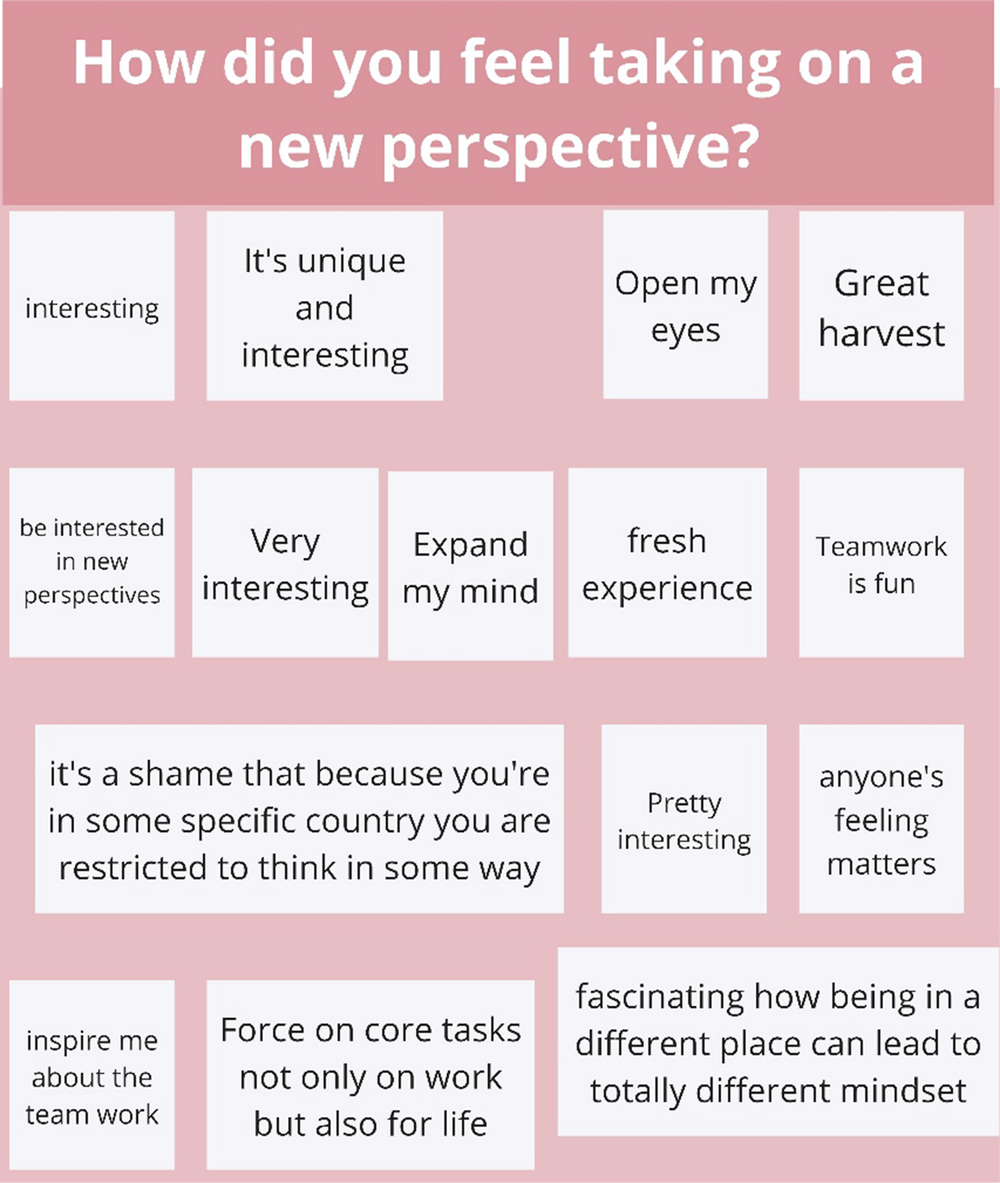 How did you feel taking on a new perspective?

interesting

It's unique and interesting

Open my eyes

Great harvest

be interested in new perspectives

Very interesting

Expand my mind

fresh experience

Teamwork is fun

it's a shame that because you're in some specific country you are restricted to think in some way

Pretty interesting

anyone's feeling matters

inspire me about the team work

Force on core tasks not only on work but also for life

fascinating how being in a different place can lead to totally different mindset